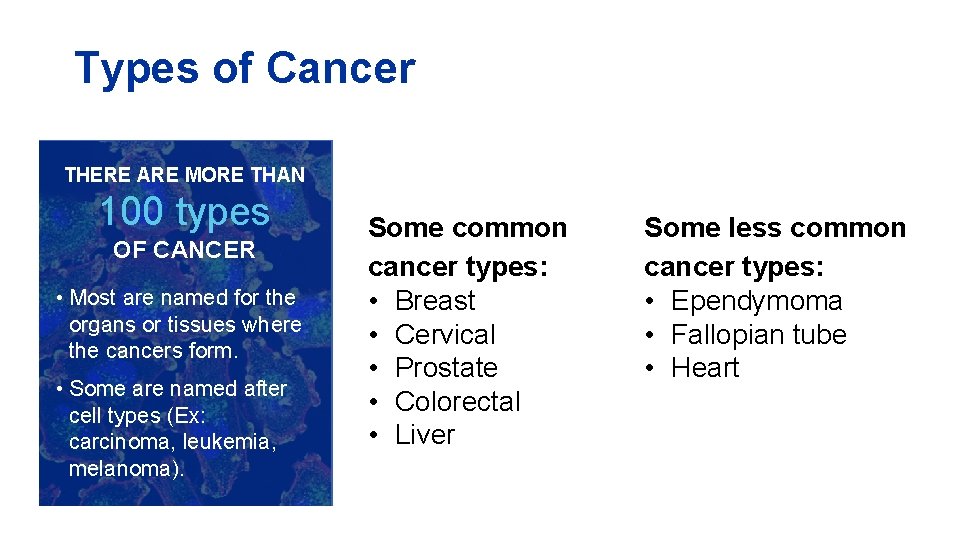 Types of Cancer

THERE ARE MORE THAN
100 types
OF CANCER

• Most are named for the organs or tissues where the cancers form.

• Some are named after cell types (Ex: carcinoma, leukemia, melanoma).

Some common cancer types:
• Breast
• Cervical
• Prostate
• Colorectal
• Liver

Some less common cancer types:
• Ependymoma
• Fallopian tube
• Heart